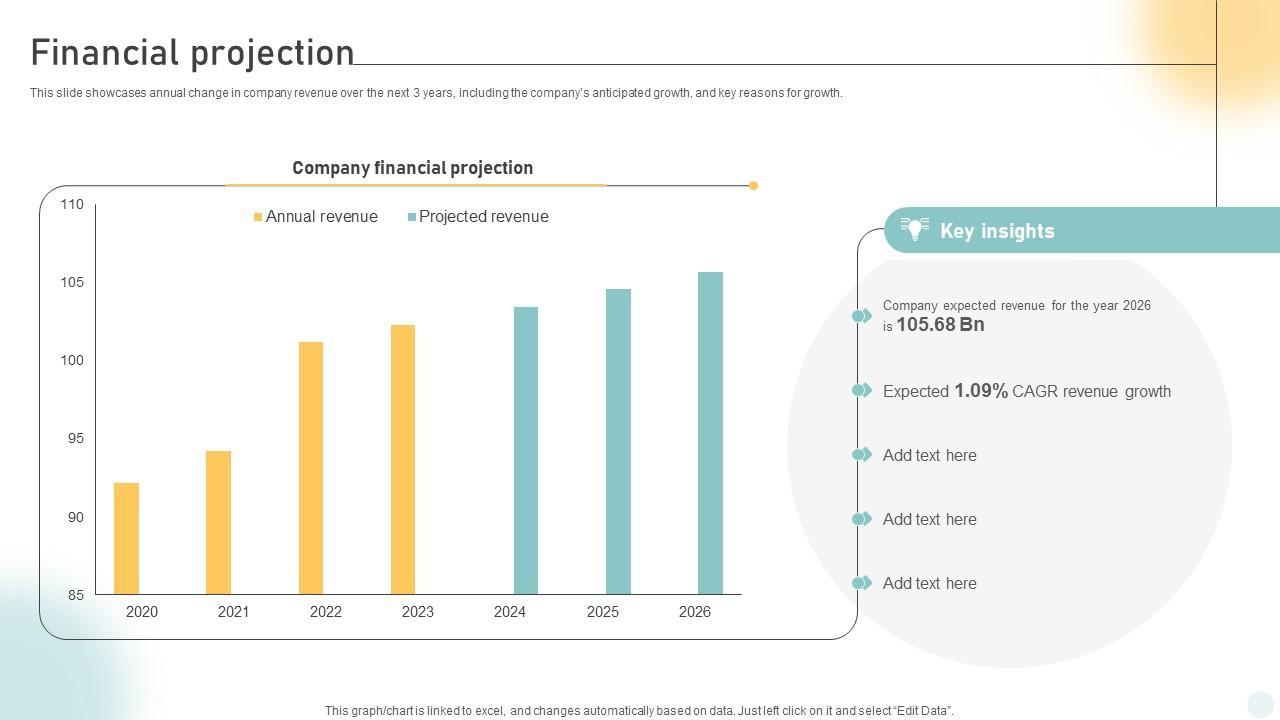 Financial projection

This slide showcases annual change in company revenue over the next 3 years, including the company's anticipated growth, and key reasons for growth.

Company financial projection

Annual revenue Projected revenue

110
105
100
95
90
85

2020 2021 2022 2023 2024 2025 2026

Key insights

Company expected revenue for the year 2026 is 105.68 Bn

Expected 1.09% CAGR revenue growth

Add text here

Add text here

Add text here

This graph/chart is linked to excel, and changes automatically based on data. Just left click on it and select "Edit Data".